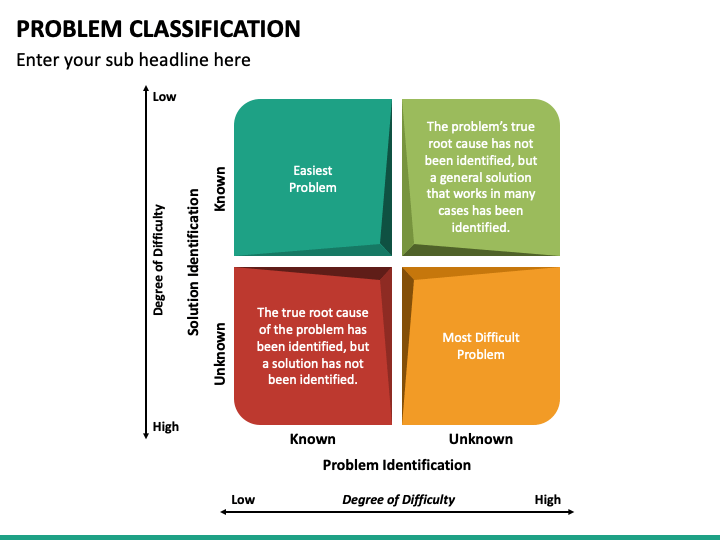 PROBLEM CLASSIFICATION

Enter your sub headline here

Low

Degree of Difficulty

High

Solution Identification

Known

Unknown

Easiest Problem

The problem's true root cause has not been identified, but a general solution that works in many cases has been identified.

The true root cause of the problem has been identified, but a solution has not been identified.

Most Difficult Problem

Known

Unknown

Problem Identification

Low

Degree of Difficulty

High